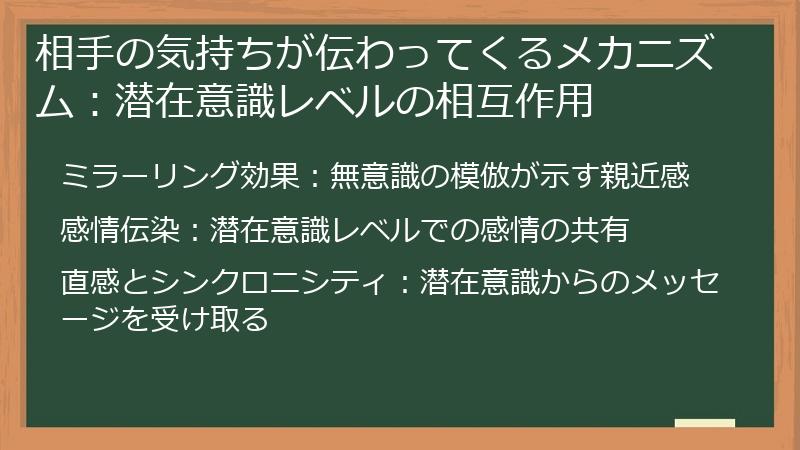 相手の気持ちが伝わってくるメカニズム：潜在意識レベルの相互作用

ミラーリング効果：無意識の模倣が示す親近感

感情伝染：潜在意識レベルでの感情の共有

直感とシンクロニシティ：潜在意識からのメッセージを受け取る